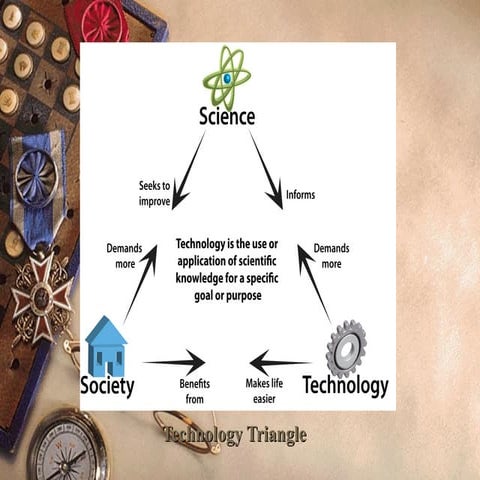 Science

Seeks to improve

Informs

Demands more

Technology is the use or application of scientific knowledge for a specific goal or purpose

Demands more

Society

Benefits from

Makes life easier

Technology

Technology Triangle